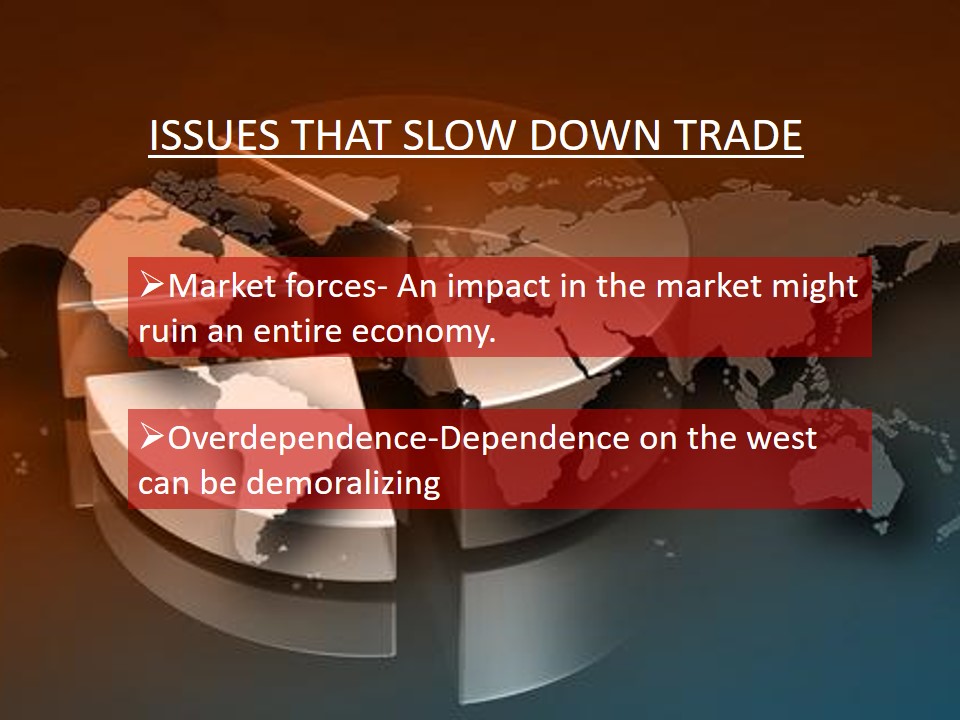 ISSUES THAT SLOW DOWN TRADE

➢Market forces- An impact in the market might ruin an entire economy.

➢Overdependence-Dependence on the west can be demoralizing